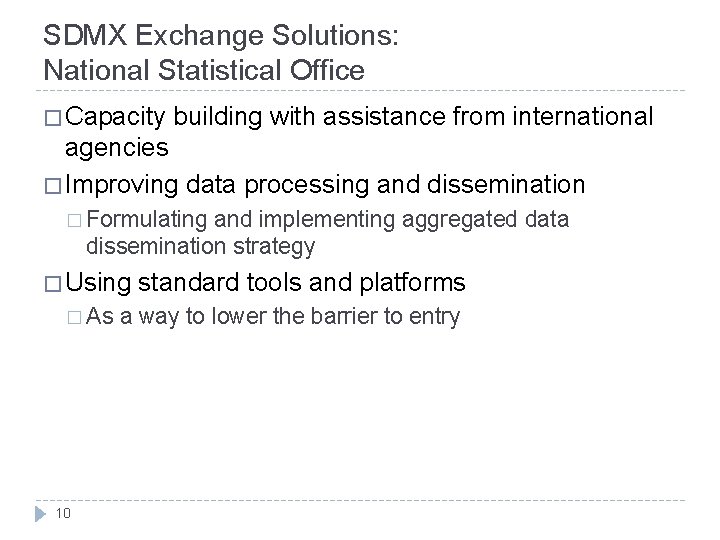 SDMX Exchange Solutions:
National Statistical Office

□ Capacity building with assistance from international agencies
□ Improving data processing and dissemination
□ Formulating and implementing aggregated data dissemination strategy
□ Using standard tools and platforms
□ As a way to lower the barrier to entry

10